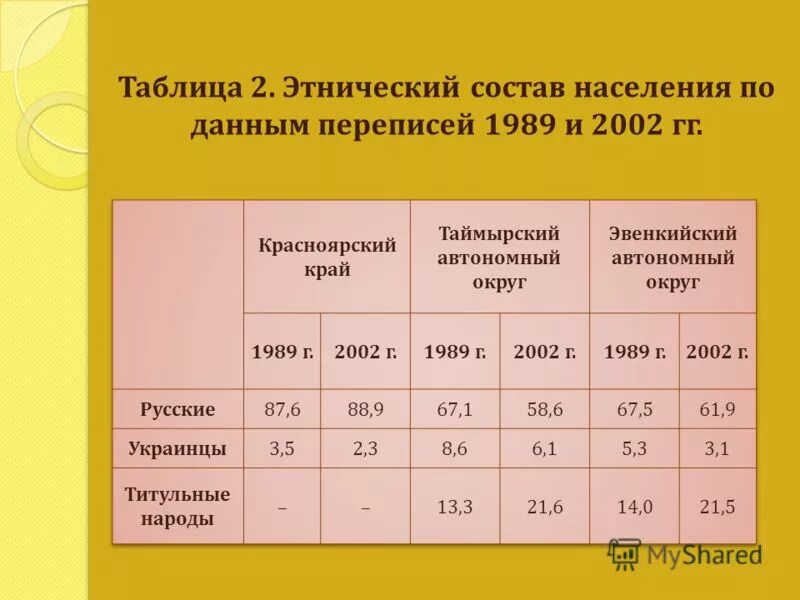 Таблица 2. Этнический состав населения по данным переписей 1989 и 2002 гг.

| | Красноярский край | | Таймырский автономный округ | | Эвенкийский автономный округ | |
|---|---|---|---|---|---|---|
| | 1989 г. | 2002 г. | 1989 г. | 2002 г. | 1989 г. | 2002 г. |
| Русские | 87,6 | 88,9 | 67,1 | 58,6 | 67,5 | 61,9 |
| Украинцы | 3,5 | 2,3 | 8,6 | 6,1 | 5,3 | 3,1 |
| Титульные народы | – | – | 13,3 | 21,6 | 14,0 | 21,5 |

MyShared